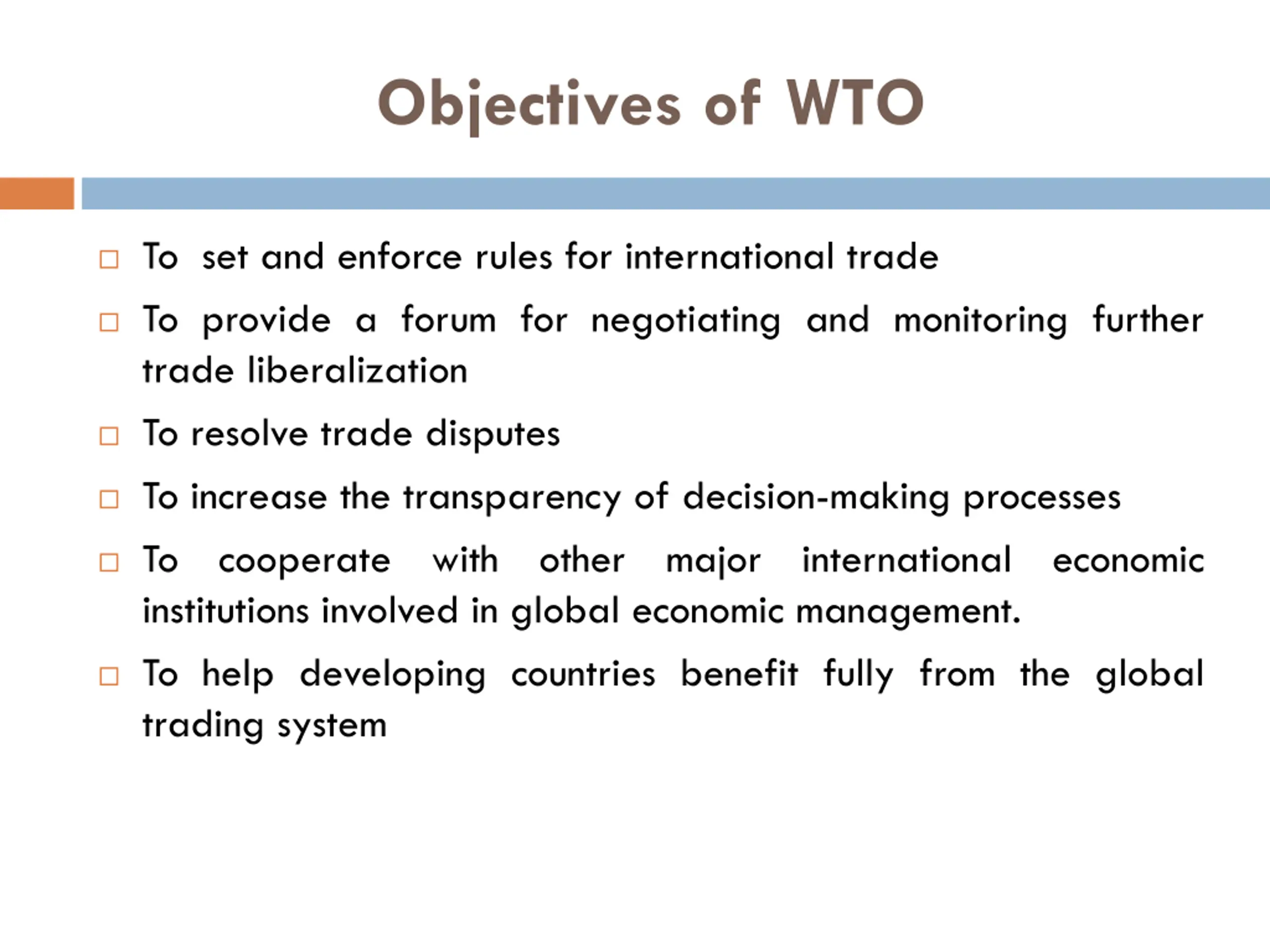 Objectives of WTO

□ To set and enforce rules for international trade

□ To provide a forum for negotiating and monitoring further trade liberalization

□ To resolve trade disputes

□ To increase the transparency of decision-making processes

□ To cooperate with other major international economic institutions involved in global economic management.

□ To help developing countries benefit fully from the global trading system